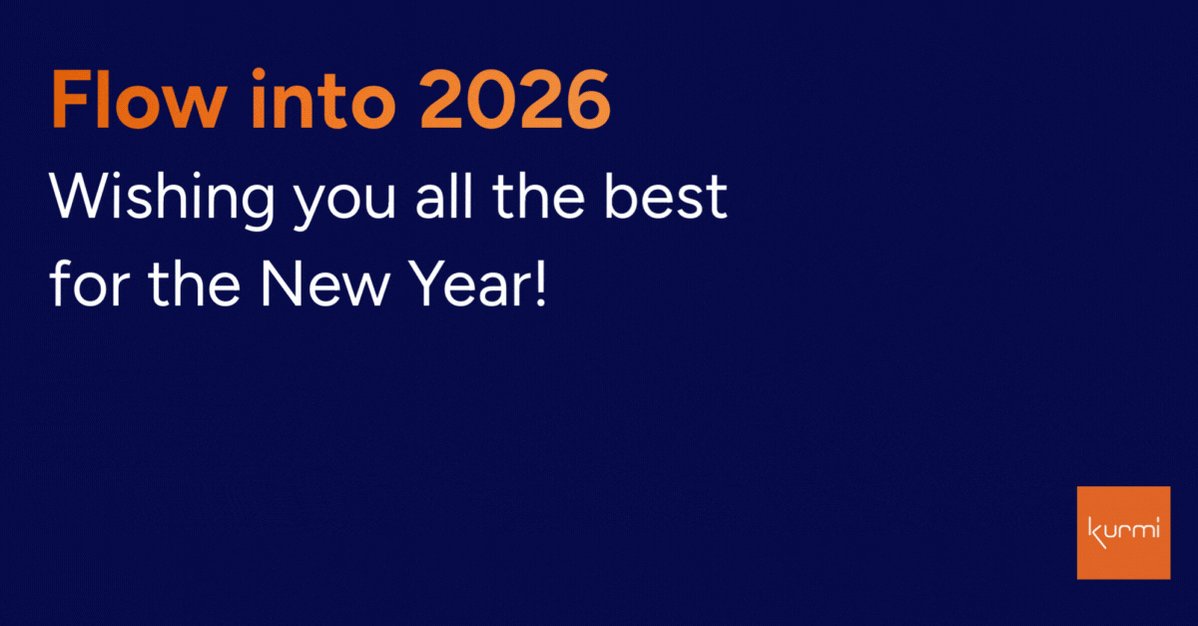 Flow into 2026

Wishing you all the best for the New Year!

kurmi